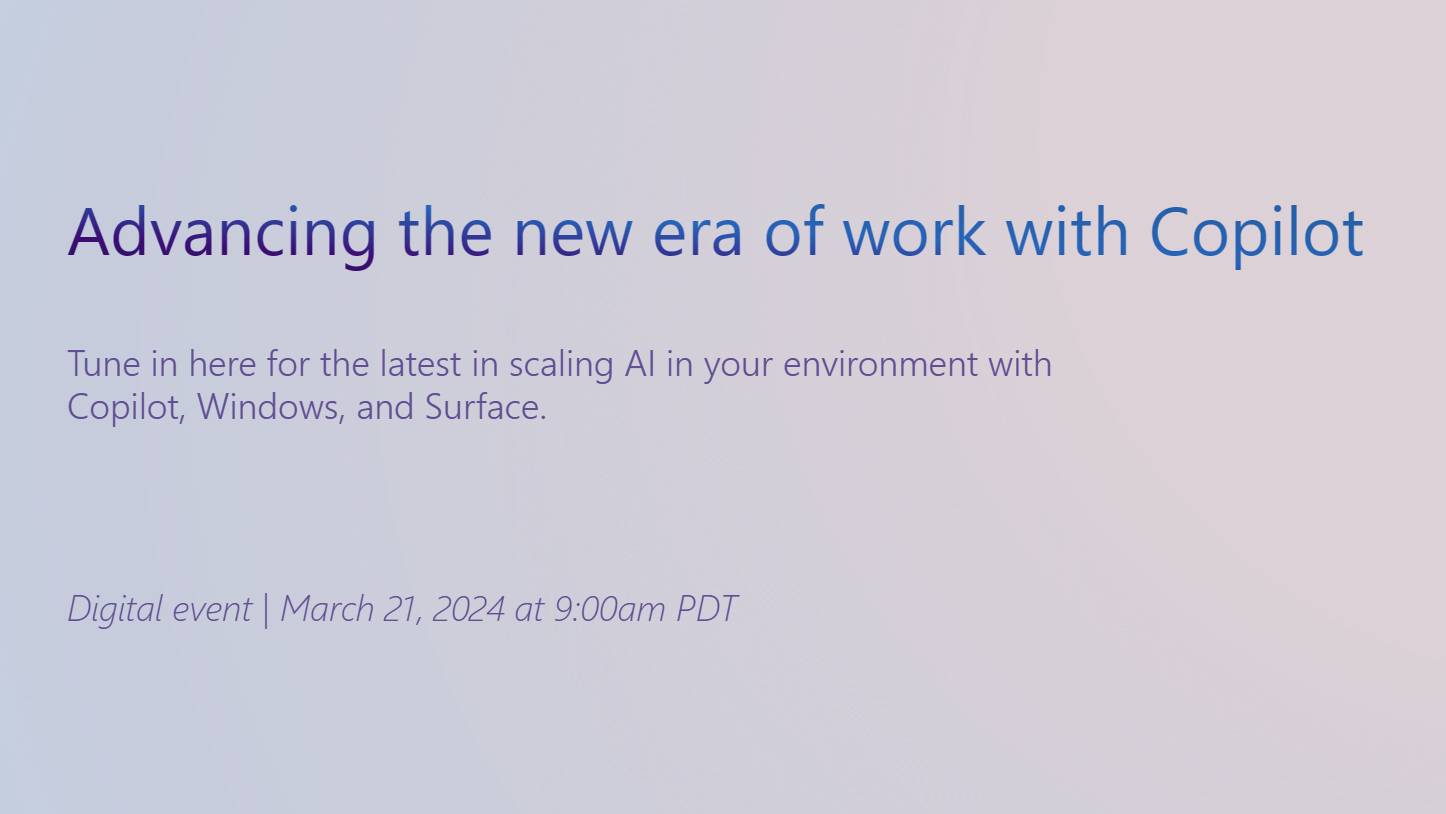 Advancing the new era of work with Copilot

Tune in here for the latest in scaling AI in your environment with Copilot, Windows, and Surface.

Digital event | March 21, 2024 at 9:00am PDT